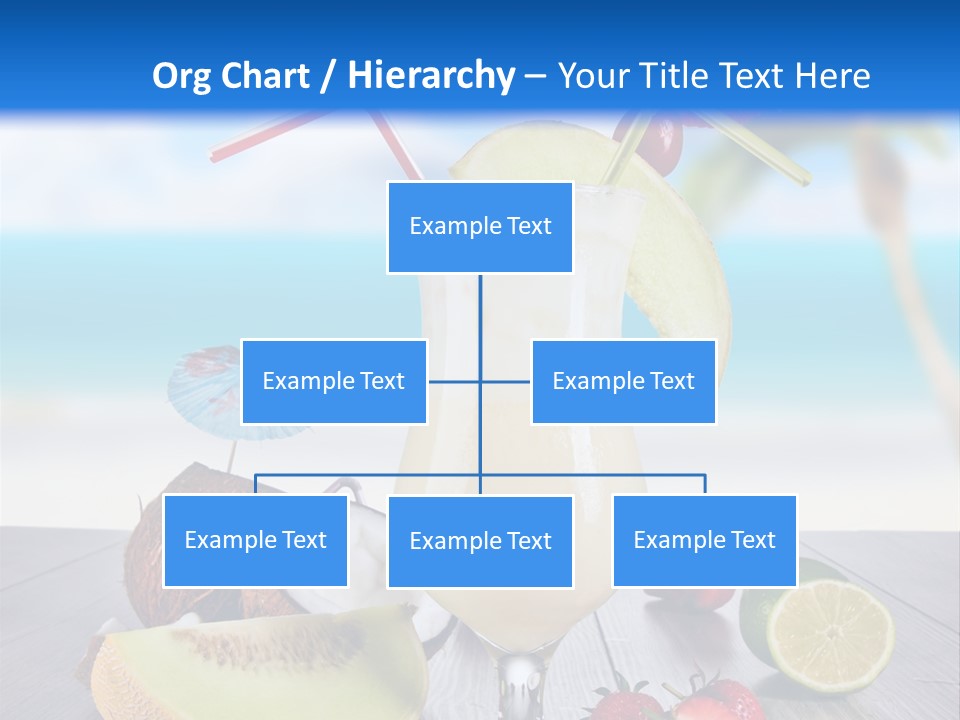 Org Chart / Hierarchy – Your Title Text Here

Example Text

Example Text

Example Text

Example Text

Example Text

Example Text